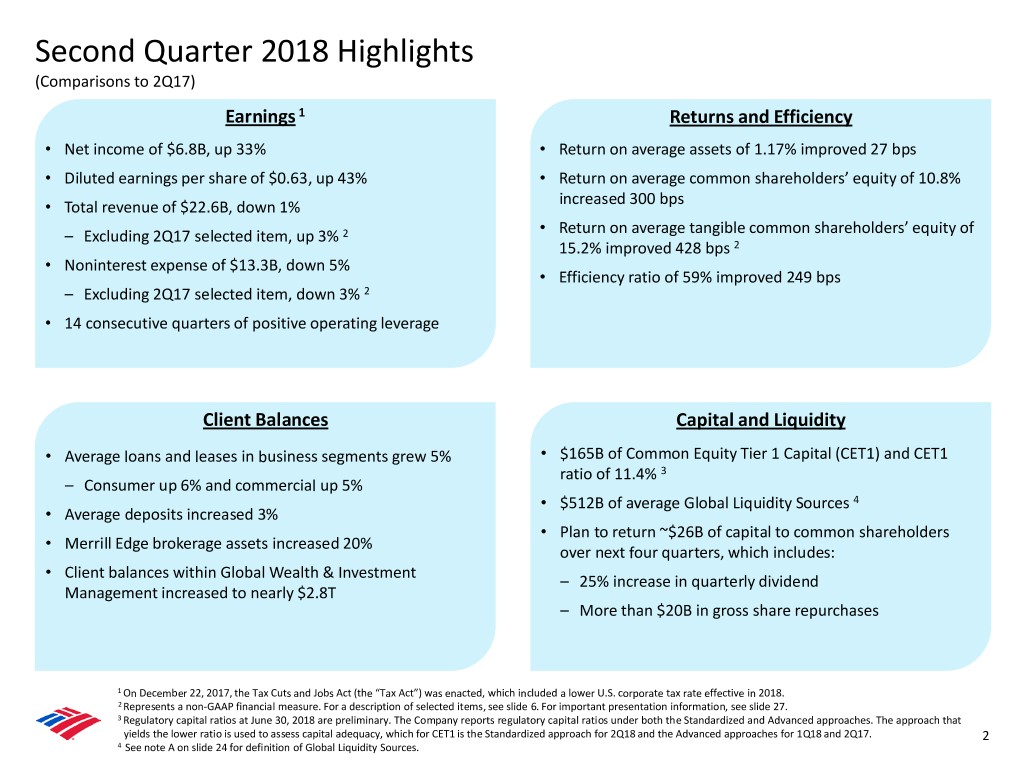 Second Quarter 2018 Highlights
(Comparisons to 2Q17)

Earnings $^1$

• Net income of \$6.8B, up 33%
• Diluted earnings per share of \$0.63, up 43%
• Total revenue of \$22.6B, down 1%
– Excluding 2Q17 selected item, up 3% $^2$
• Noninterest expense of \$13.3B, down 5%
– Excluding 2Q17 selected item, down 3% $^2$
• 14 consecutive quarters of positive operating leverage

Returns and Efficiency

• Return on average assets of 1.17% improved 27 bps
• Return on average common shareholders' equity of 10.8% increased 300 bps
• Return on average tangible common shareholders' equity of 15.2% improved 428 bps $^2$
• Efficiency ratio of 59% improved 249 bps

Client Balances

• Average loans and leases in business segments grew 5%
– Consumer up 6% and commercial up 5%
• Average deposits increased 3%
• Merrill Edge brokerage assets increased 20%
• Client balances within Global Wealth & Investment Management increased to nearly \$2.8T

Capital and Liquidity

• \$165B of Common Equity Tier 1 Capital (CET1) and CET1 ratio of 11.4% $^3$
• \$512B of average Global Liquidity Sources $^4$
• Plan to return ~\$26B of capital to common shareholders over next four quarters, which includes:
– 25% increase in quarterly dividend
– More than \$20B in gross share repurchases

$^1$ On December 22, 2017, the Tax Cuts and Jobs Act (the "Tax Act") was enacted, which included a lower U.S. corporate tax rate effective in 2018.
$^2$ Represents a non-GAAP financial measure. For a description of selected items, see slide 6. For important presentation information, see slide 27.
$^3$ Regulatory capital ratios at June 30, 2018 are preliminary. The Company reports regulatory capital ratios under both the Standardized and Advanced approaches. The approach that yields the lower ratio is used to assess capital adequacy, which for CET1 is the Standardized approach for 2Q18 and the Advanced approaches for 1Q18 and 2Q17.
$^4$ See note A on slide 24 for definition of Global Liquidity Sources.

2